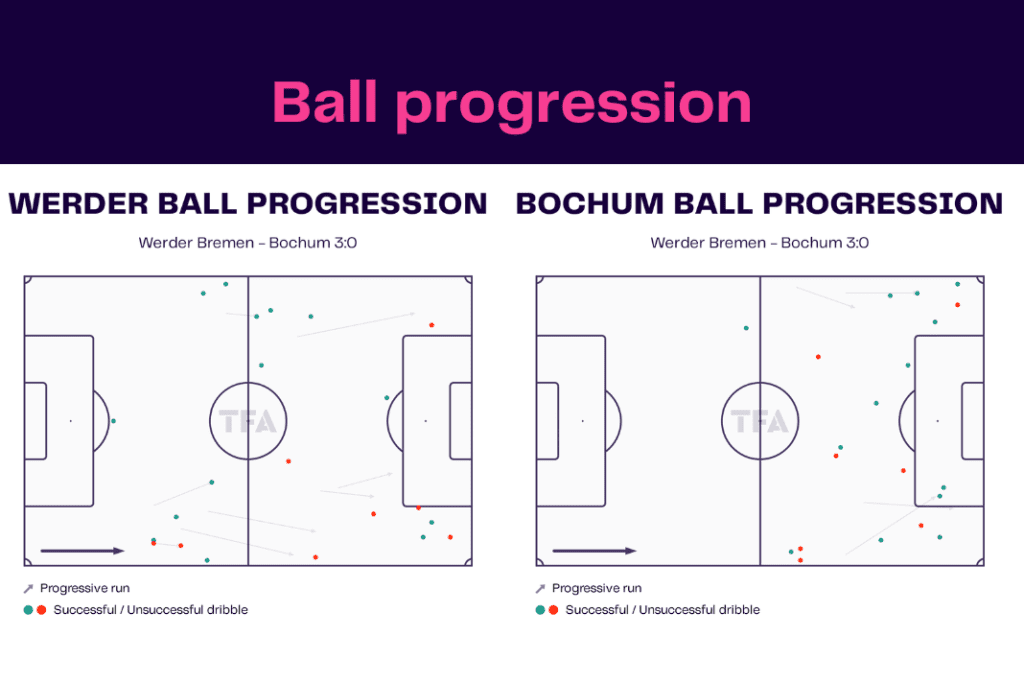 Ball progression

WERDER BALL PROGRESSION

Werder Bremen - Bochum 3:0

TFA

Progressive run

Successful / Unsuccessful dribble

BOCHUM BALL PROGRESSION

Werder Bremen - Bochum 3:0

TFA

Progressive run

Successful / Unsuccessful dribble